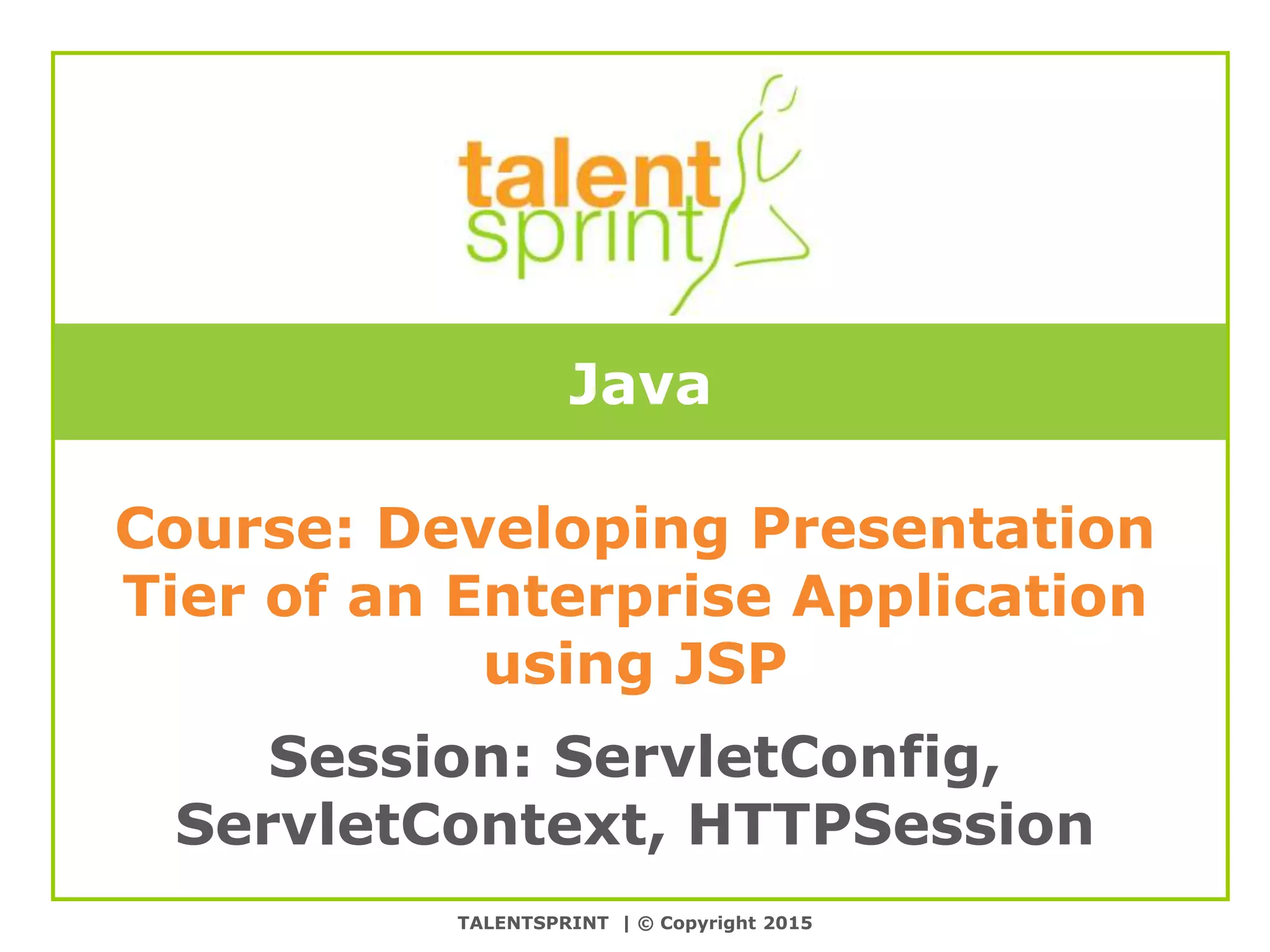 talent sprint

Java

Course: Developing Presentation Tier of an Enterprise Application using JSP

Session: ServletConfig, ServletContext, HTTPSession

TALENTSPRINT | © Copyright 2015